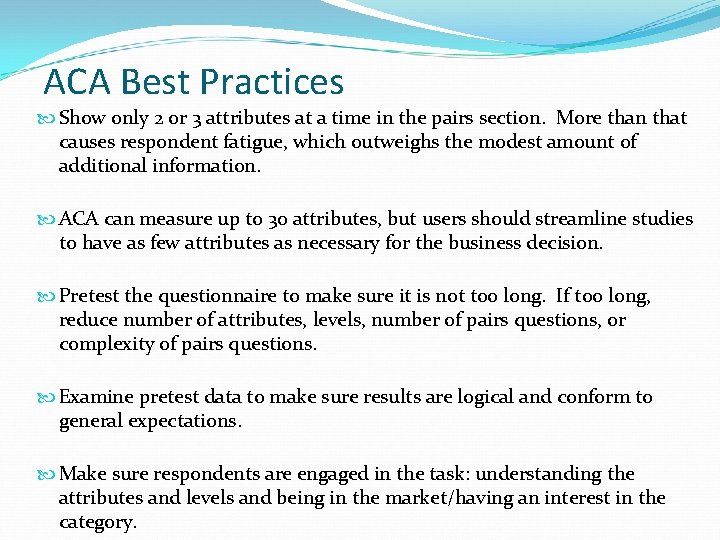 ACA Best Practices

Show only 2 or 3 attributes at a time in the pairs section. More than that causes respondent fatigue, which outweighs the modest amount of additional information.

ACA can measure up to 30 attributes, but users should streamline studies to have as few attributes as necessary for the business decision.

Pretest the questionnaire to make sure it is not too long. If too long, reduce number of attributes, levels, number of pairs questions, or complexity of pairs questions.

Examine pretest data to make sure results are logical and conform to general expectations.

Make sure respondents are engaged in the task: understanding the attributes and levels and being in the market/having an interest in the category.